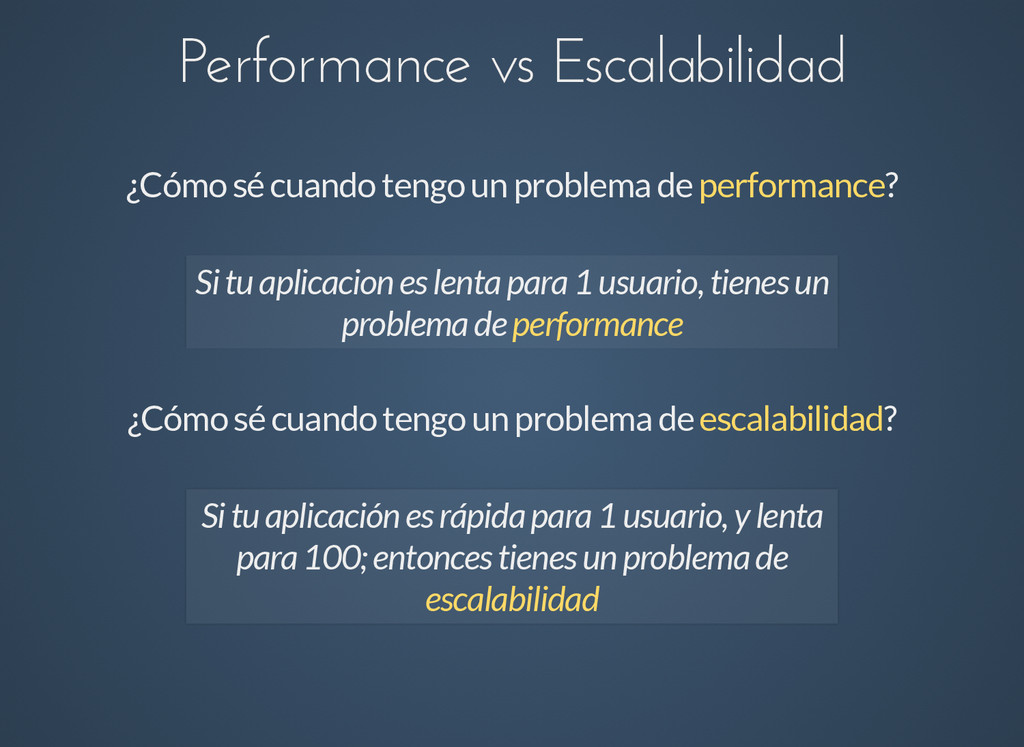 Performance vs Escalabilidad

¿Cómo sé cuando tengo un problema de performance?

Si tu aplicacion es lenta para 1 usuario, tienes un problema de performance

¿Cómo sé cuando tengo un problema de escalabilidad?

Si tu aplicación es rápida para 1 usuario, y lenta para 100; entonces tienes un problema de escalabilidad